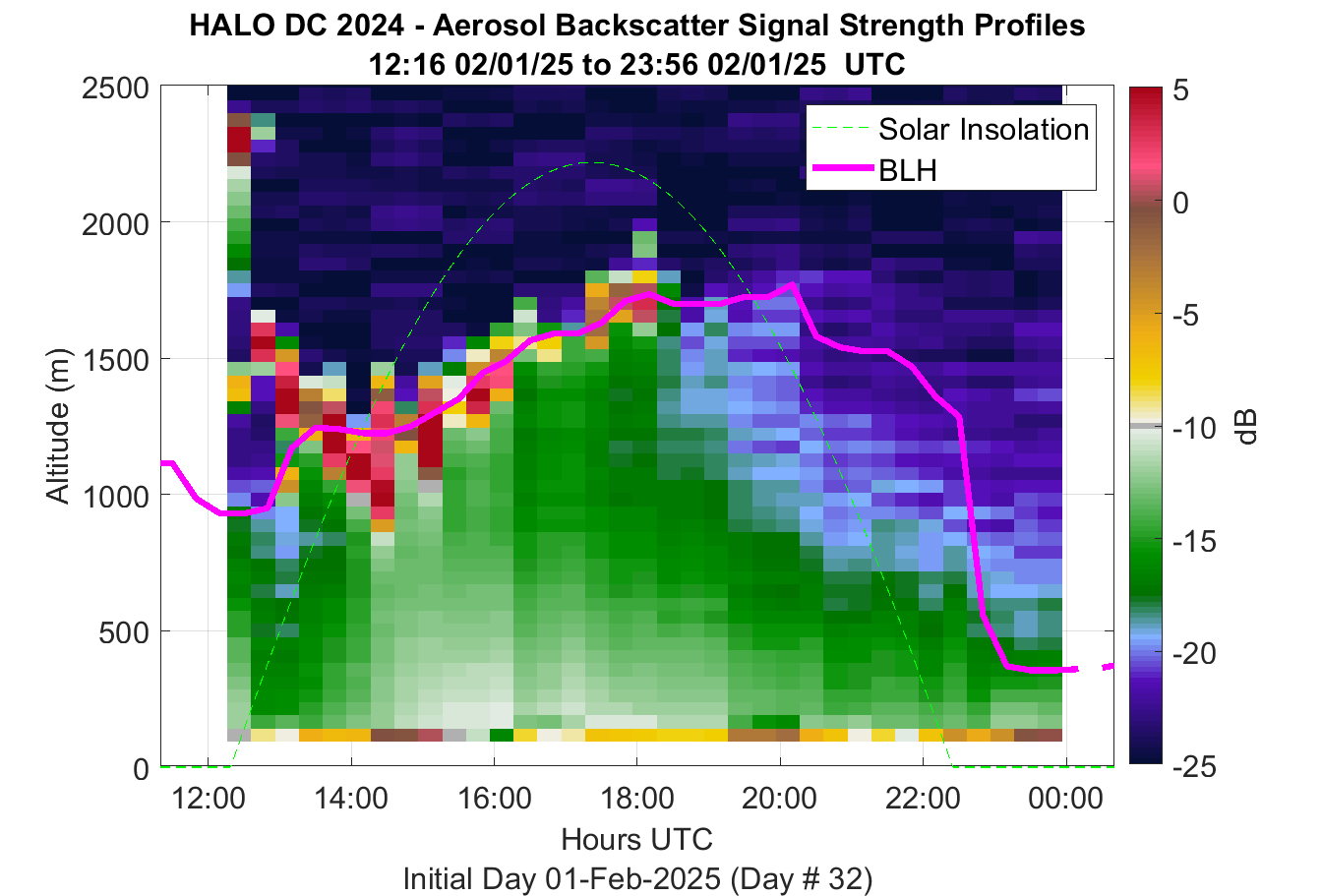 HALO DC 2024 - Aerosol Backscatter Signal Strength Profiles
12:16 02/01/25 to 23:56 02/01/25 UTC

Solar Insolation
BLH

Altitude (m)
2500
2000
1500
1000
500
0

12:00
14:00
16:00
18:00
20:00
22:00
00:00

Hours UTC
Initial Day 01-Feb-2025 (Day # 32)

5
0
-5
-10
-15
-20
-25
dB